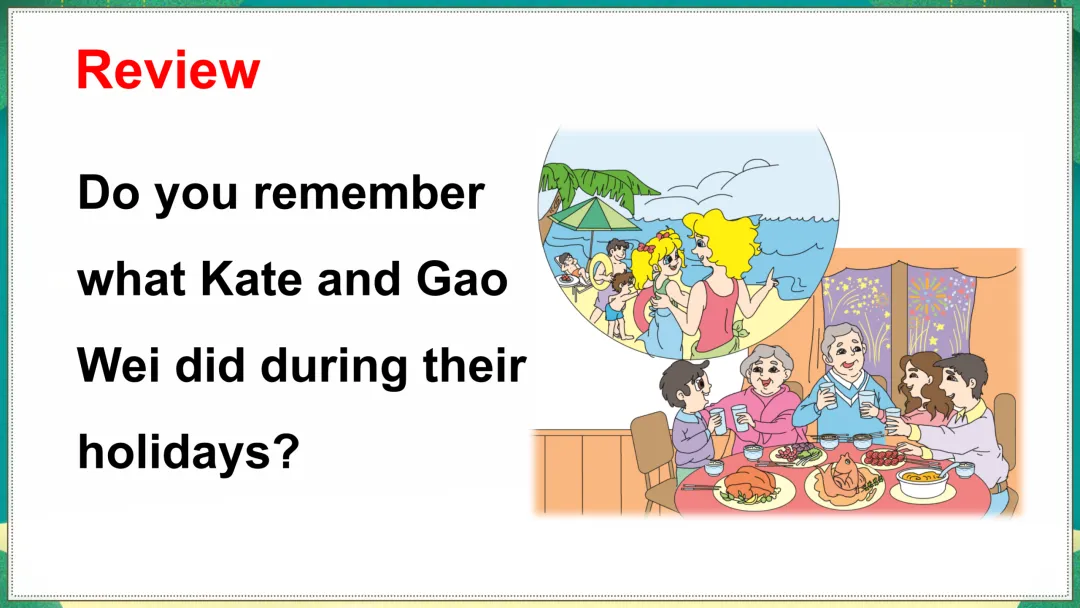 Review

Do you remember what Kate and Gao Wei did during their holidays?